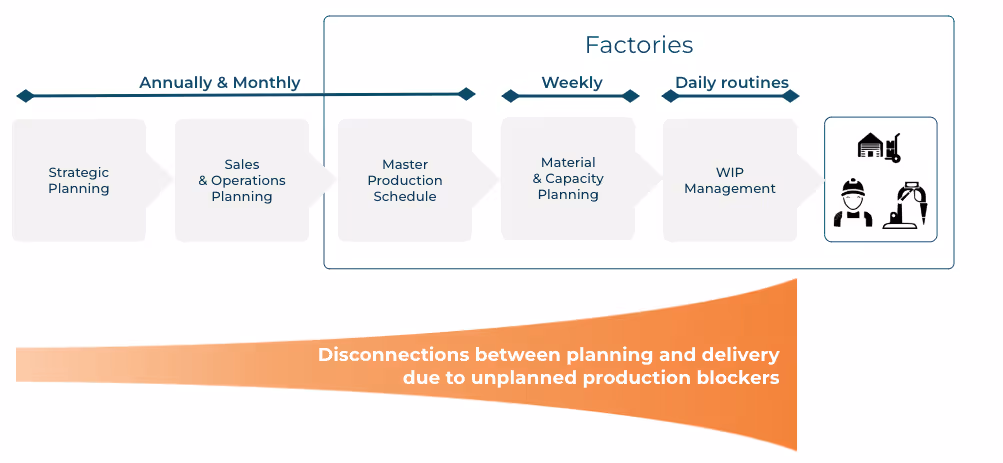 Factories

Annually & Monthly

Weekly

Daily routines

Strategic Planning

Sales & Operations Planning

Master Production Schedule

Material & Capacity Planning

WIP Management

Disconnections between planning and delivery due to unplanned production blockers